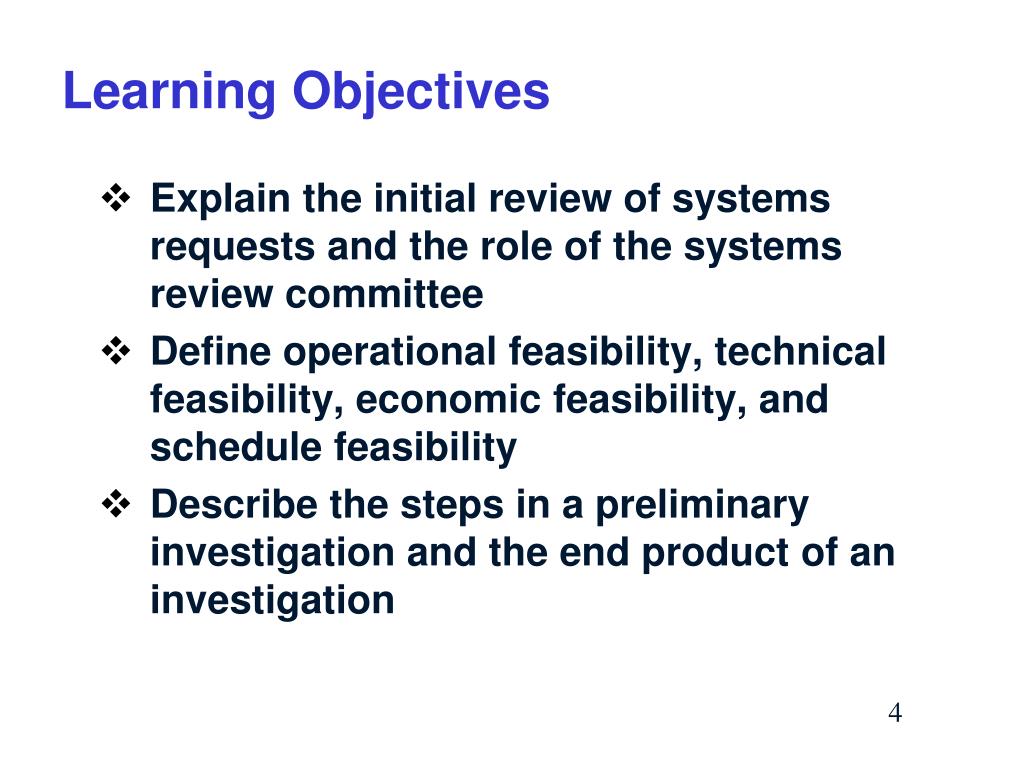 Learning Objectives

❖ Explain the initial review of systems requests and the role of the systems review committee
❖ Define operational feasibility, technical feasibility, economic feasibility, and schedule feasibility
❖ Describe the steps in a preliminary investigation and the end product of an investigation

4